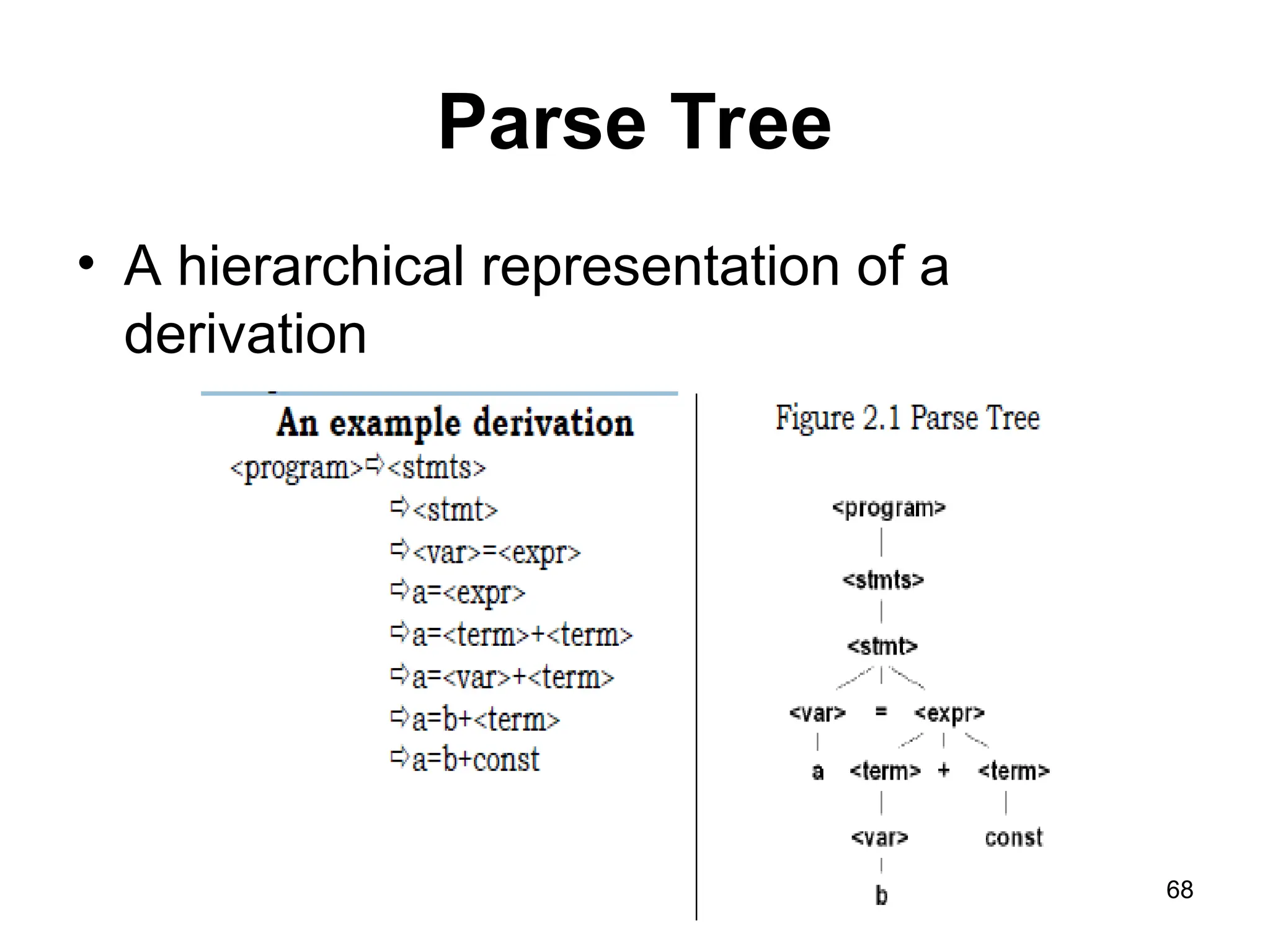 Parse Tree

• A hierarchical representation of a derivation

An example derivation

<program>⇨<stmts>
⇨<stmt>
⇨<var>=<expr>
⇨a=<expr>
⇨a=<term>+<term>
⇨a=<var>+<term>
⇨a=b+<term>
⇨a=b+const

Figure 2.1 Parse Tree

<program>
<stmts>
<stmt>
<var> = <expr>
a <term> + <term>
<var> const
b

68